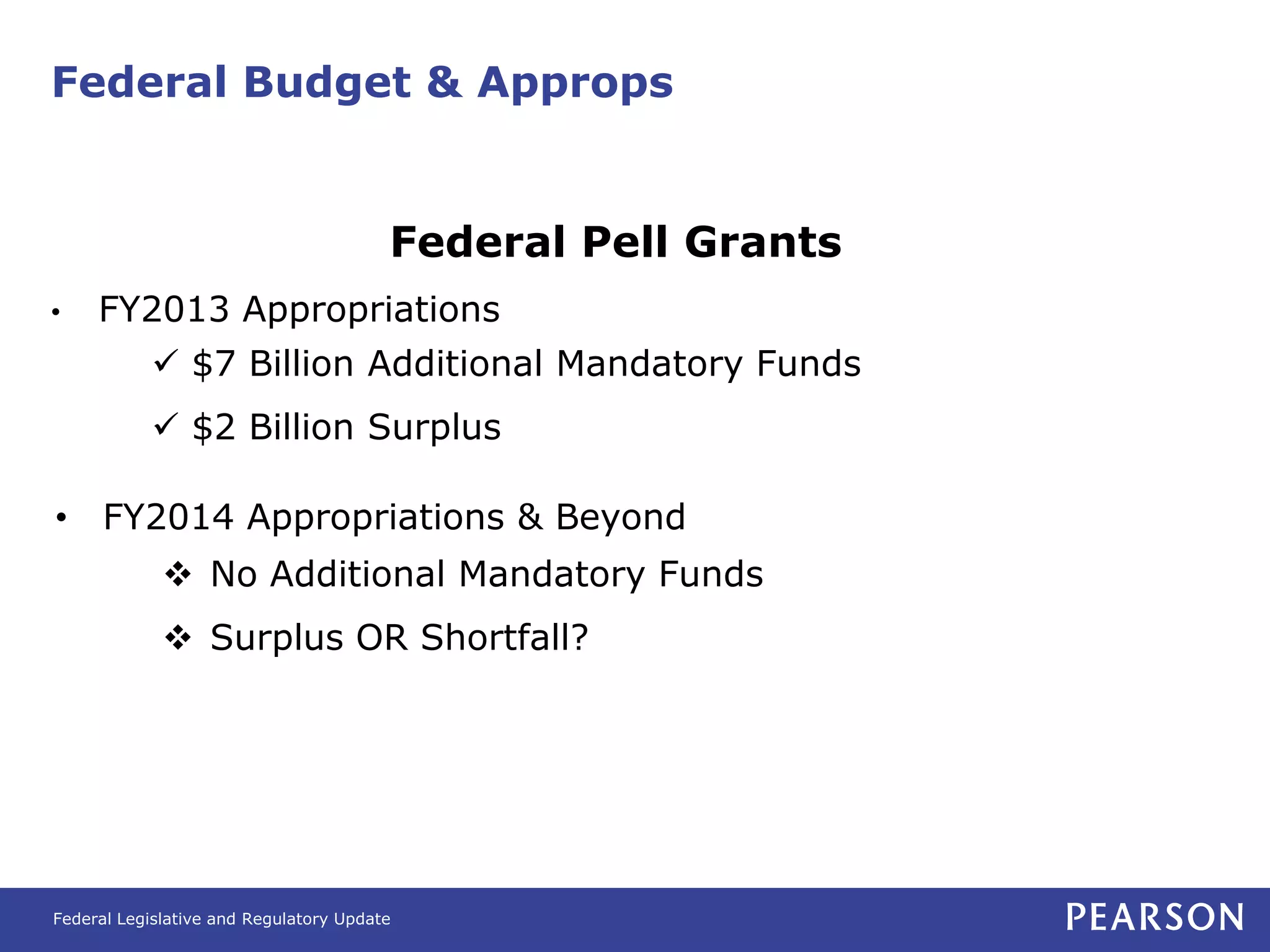 Federal Budget & Approps

Federal Pell Grants

• FY2013 Appropriations

✓ \$7 Billion Additional Mandatory Funds

✓ \$2 Billion Surplus

• FY2014 Appropriations & Beyond

❖ No Additional Mandatory Funds

❖ Surplus OR Shortfall?

Federal Legislative and Regulatory Update

PEARSON